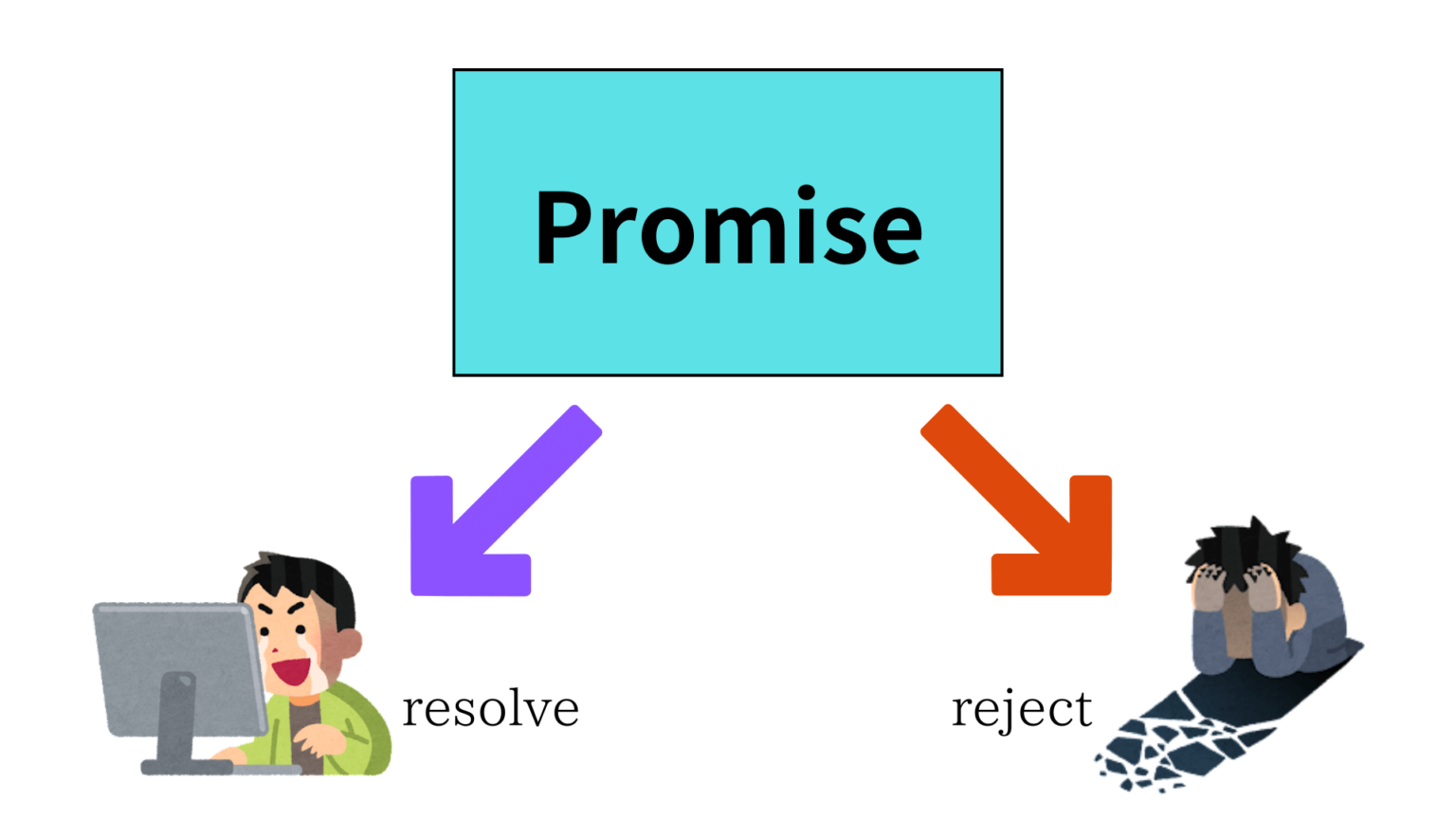 Promise

resolve

reject